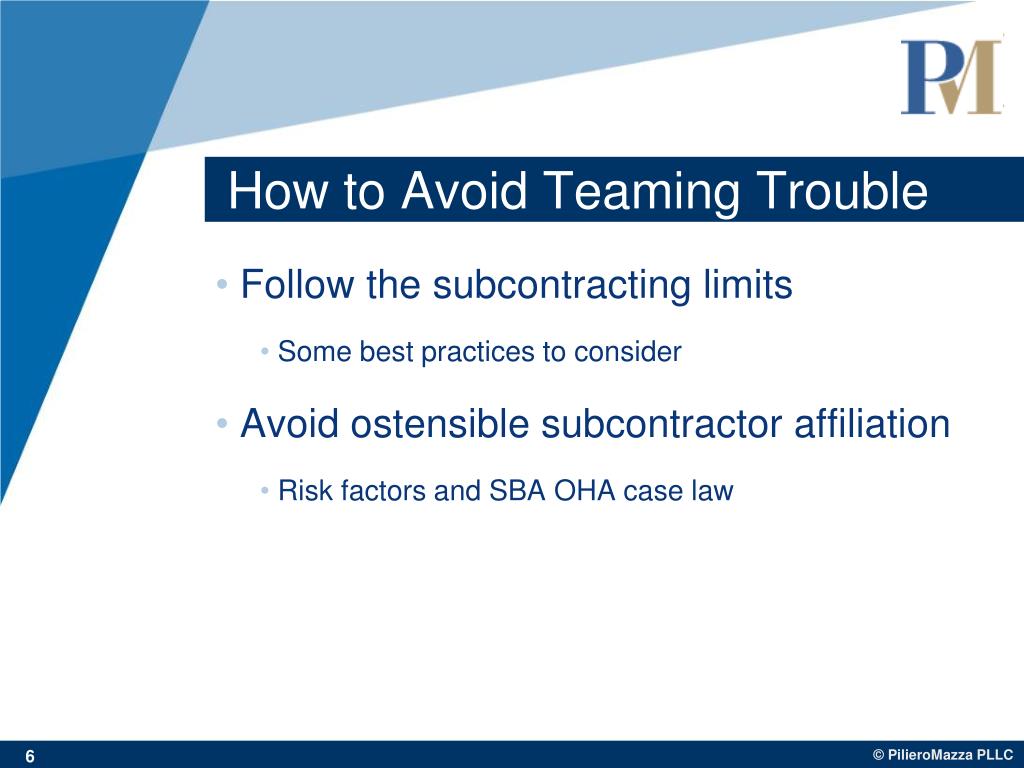 PM

How to Avoid Teaming Trouble

• Follow the subcontracting limits

• Some best practices to consider

• Avoid ostensible subcontractor affiliation

• Risk factors and SBA OHA case law

6

© PilieroMazza PLLC